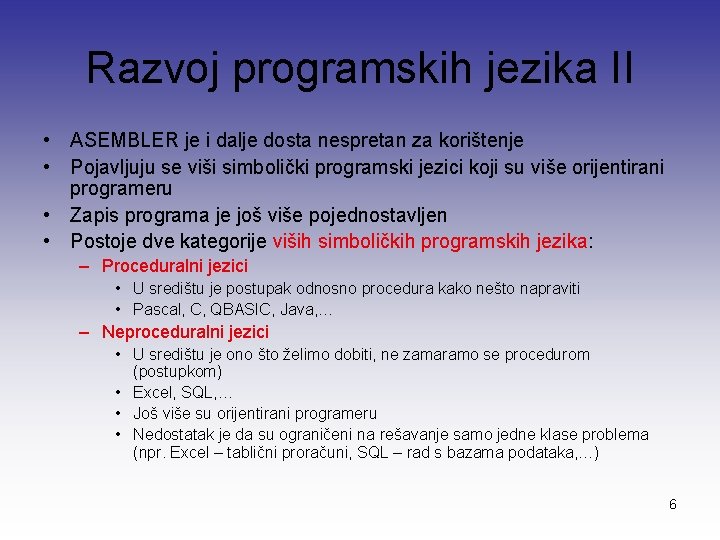 Razvoj programskih jezika II

• ASEMBLER je i dalje dosta nespretan za korištenje
• Pojavljuju se viši simbolički programski jezici koji su više orijentirani programeru
• Zapis programa je još više pojednostavljen
• Postoje dve kategorije viših simboličkih programskih jezika:
– Proceduralni jezici
• U središtu je postupak odnosno procedura kako nešto napraviti
• Pascal, C, QBASIC, Java,...
– Neproceduralni jezici
• U središtu je ono što želimo dobiti, ne zamaramo se procedurom (postupkom)
• Excel, SQL,...
• Još više su orijentirani programeru
• Nedostatak je da su ograničeni na rešavanje samo jedne klase problema (npr. Excel – tablični proračuni, SQL – rad s bazama podataka,...)

6